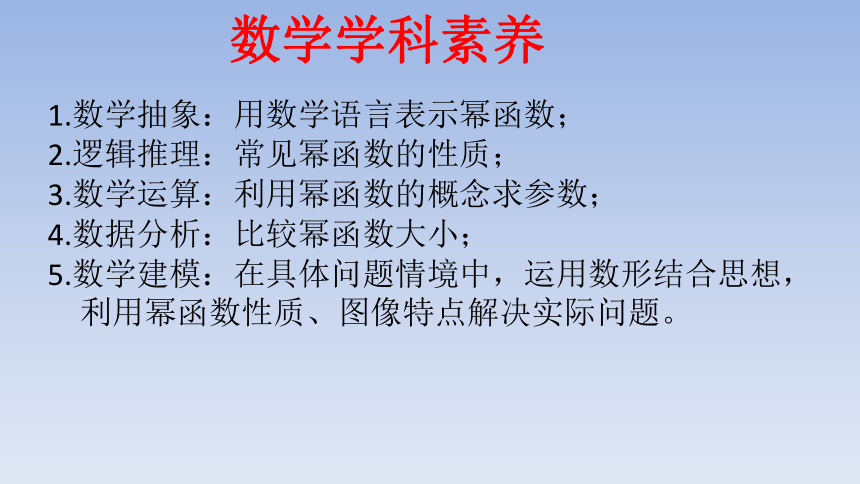 数学学科素养

1.数学抽象：用数学语言表示幂函数；
2.逻辑推理：常见幂函数的性质；
3.数学运算：利用幂函数的概念求参数；
4.数据分析：比较幂函数大小；
5.数学建模：在具体问题情境中，运用数形结合思想，利用幂函数性质、图像特点解决实际问题。